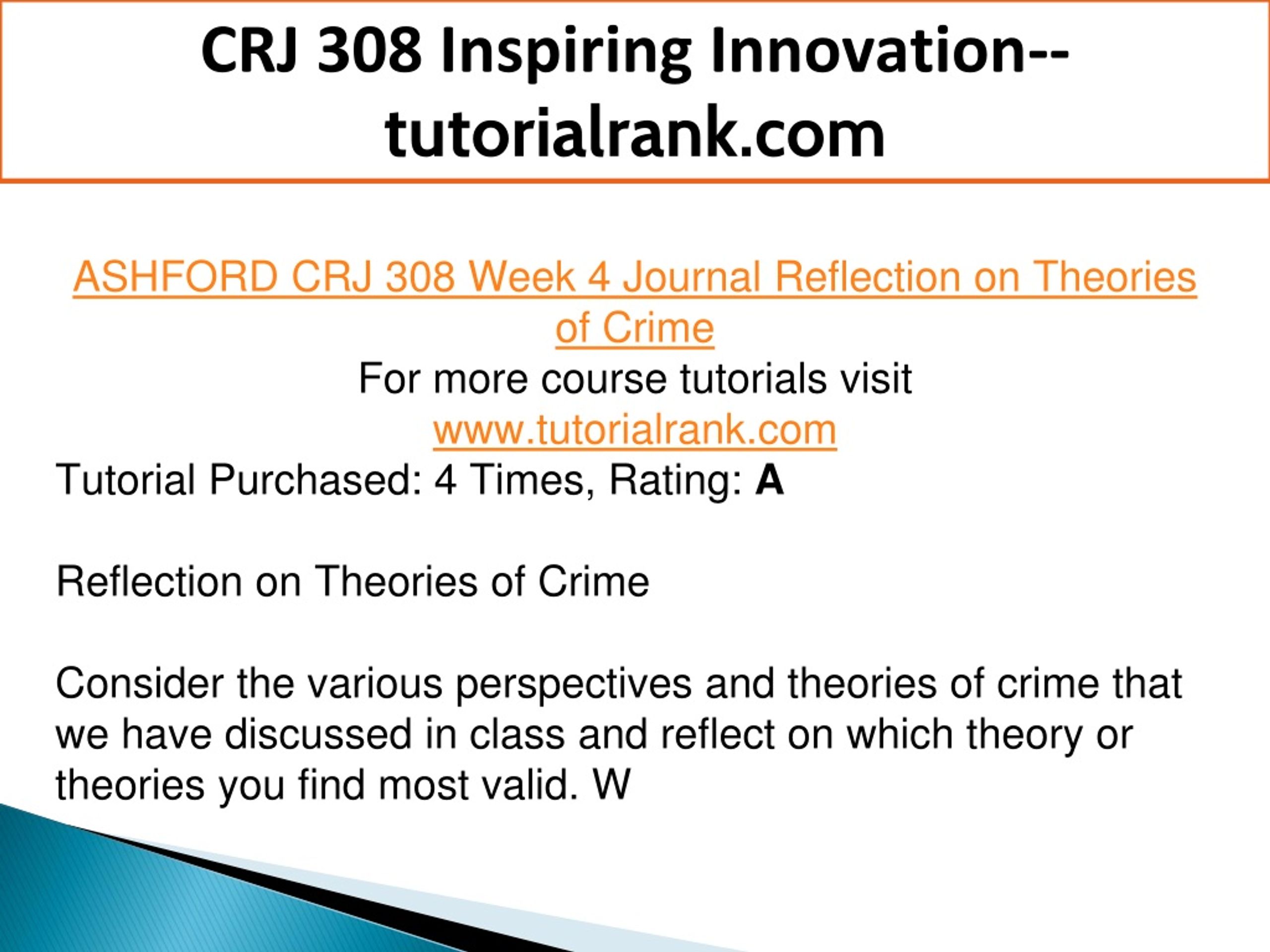 CRJ 308 Inspiring Innovation--tutorialrank.com

ASHFORD CRJ 308 Week 4 Journal Reflection on Theories of Crime
For more course tutorials visit
www.tutorialrank.com
Tutorial Purchased: 4 Times, Rating: A

Reflection on Theories of Crime

Consider the various perspectives and theories of crime that we have discussed in class and reflect on which theory or theories you find most valid. W